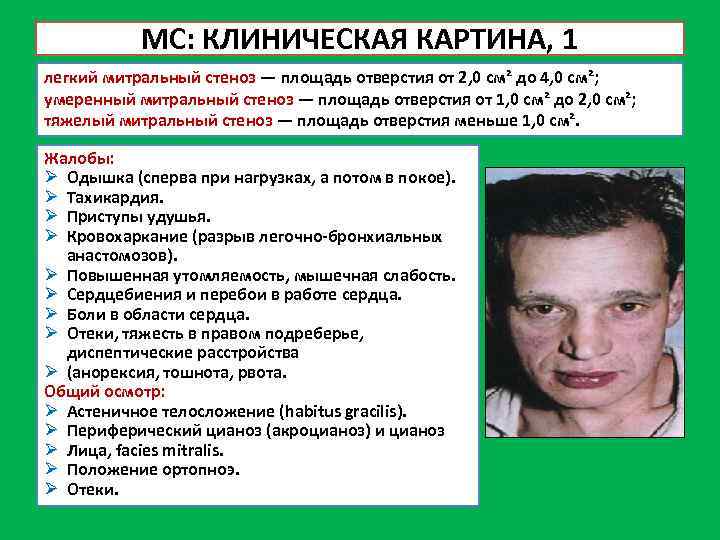 МС: КЛИНИЧЕСКАЯ КАРТИНА, 1

легкий митральный стеноз — площадь отверстия от 2,0 см² до 4,0 см²;
умеренный митральный стеноз — площадь отверстия от 1,0 см² до 2,0 см²;
тяжелый митральный стеноз — площадь отверстия меньше 1,0 см².

Жалобы:
➢ Одышка (сперва при нагрузках, а потом в покое).
➢ Тахикардия.
➢ Приступы удушья.
➢ Кровохаркание (разрыв легочно-бронхиальных анастомозов).
➢ Повышенная утомляемость, мышечная слабость.
➢ Сердцебиения и перебои в работе сердца.
➢ Боли в области сердца.
➢ Отеки, тяжесть в правом подреберье, диспептические расстройства
➢ (анорексия, тошнота, рвота.
Общий осмотр:
➢ Астеничное телосложение (habitus gracilis).
➢ Периферический цианоз (акроцианоз) и цианоз
➢ Лица, facies mitralis.
➢ Положение ортопноэ.
➢ Отеки.